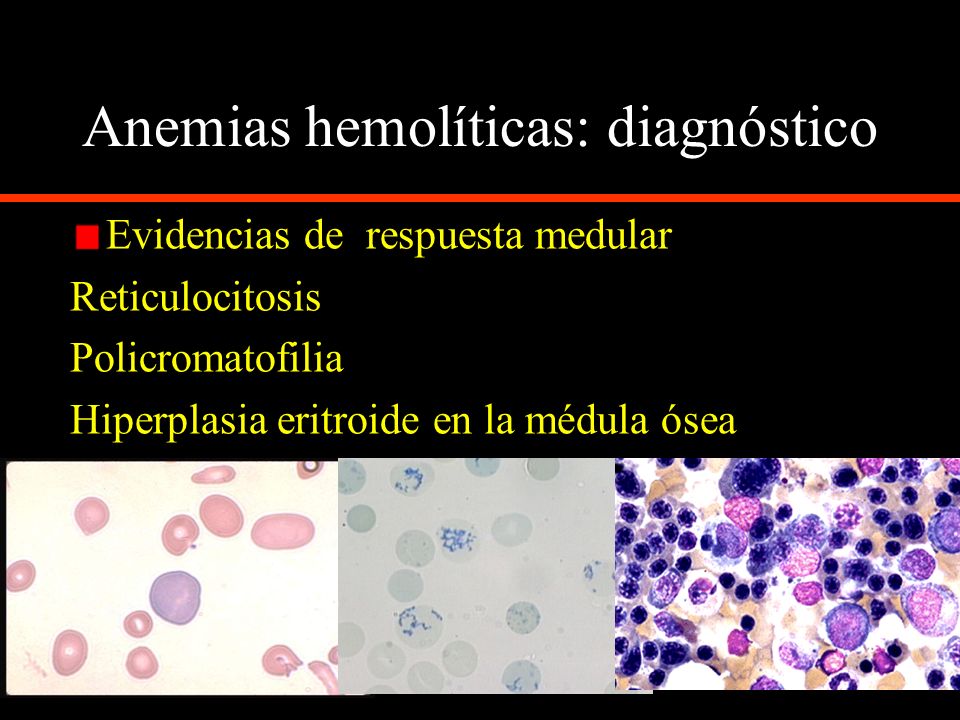 Anemias hemolíticas: diagnóstico

Evidencias de respuesta medular

Reticulocitosis

Policromatofilia

Hiperplasia eritroide en la médula ósea